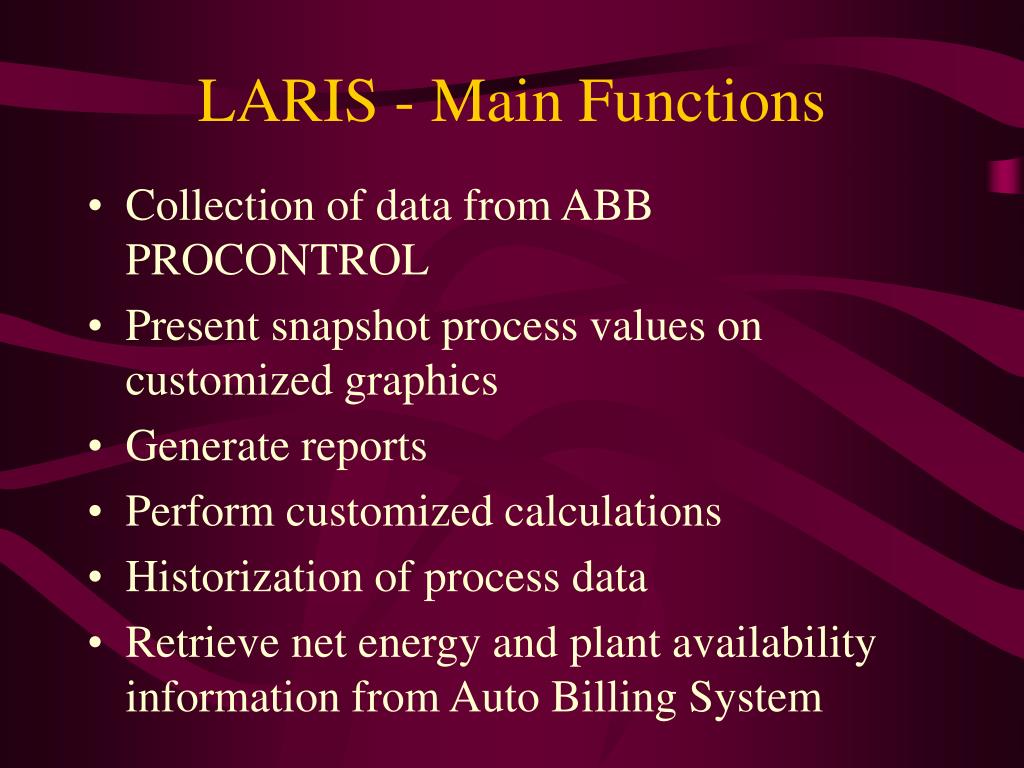 LARIS - Main Functions

• Collection of data from ABB PROCONTROL
• Present snapshot process values on customized graphics
• Generate reports
• Perform customized calculations
• Historization of process data
• Retrieve net energy and plant availability information from Auto Billing System